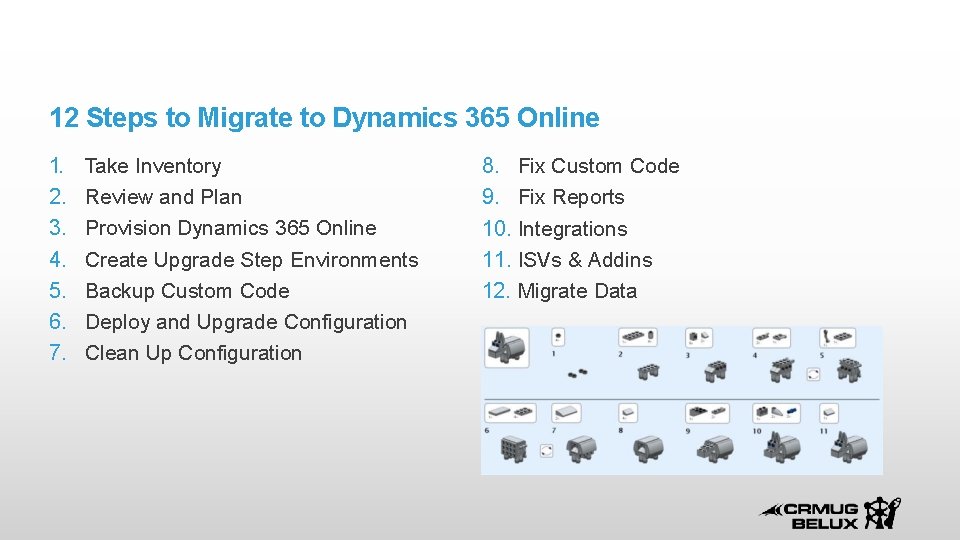 12 Steps to Migrate to Dynamics 365 Online

1. Take Inventory
2. Review and Plan
3. Provision Dynamics 365 Online
4. Create Upgrade Step Environments
5. Backup Custom Code
6. Deploy and Upgrade Configuration
7. Clean Up Configuration

8. Fix Custom Code
9. Fix Reports
10. Integrations
11. ISVs & Addins
12. Migrate Data

1 2 3 4 5
6 7 8 9 10 11

CRMUG BELUX